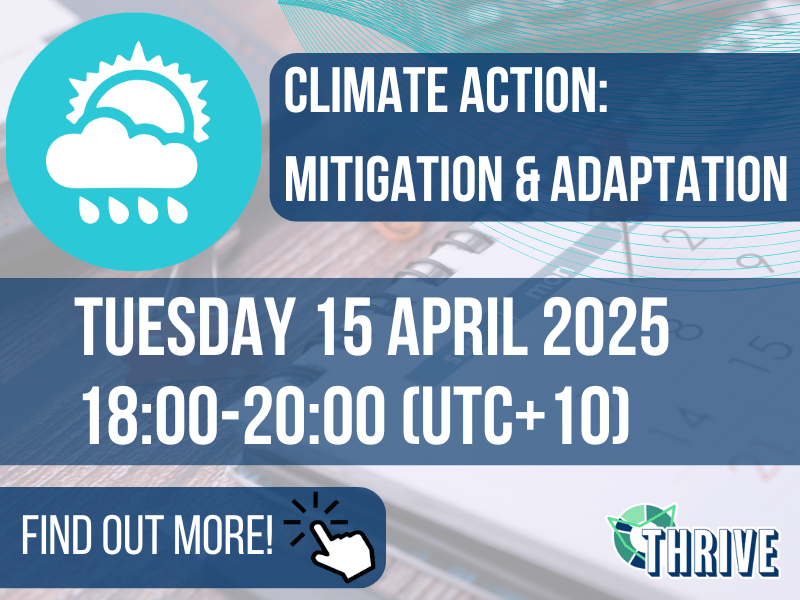 CLIMATE ACTION:
MITIGATION & ADAPTATION

TUESDAY 15 APRIL 2025
18:00-20:00 (UTC+10)

FIND OUT MORE!

THRIVE